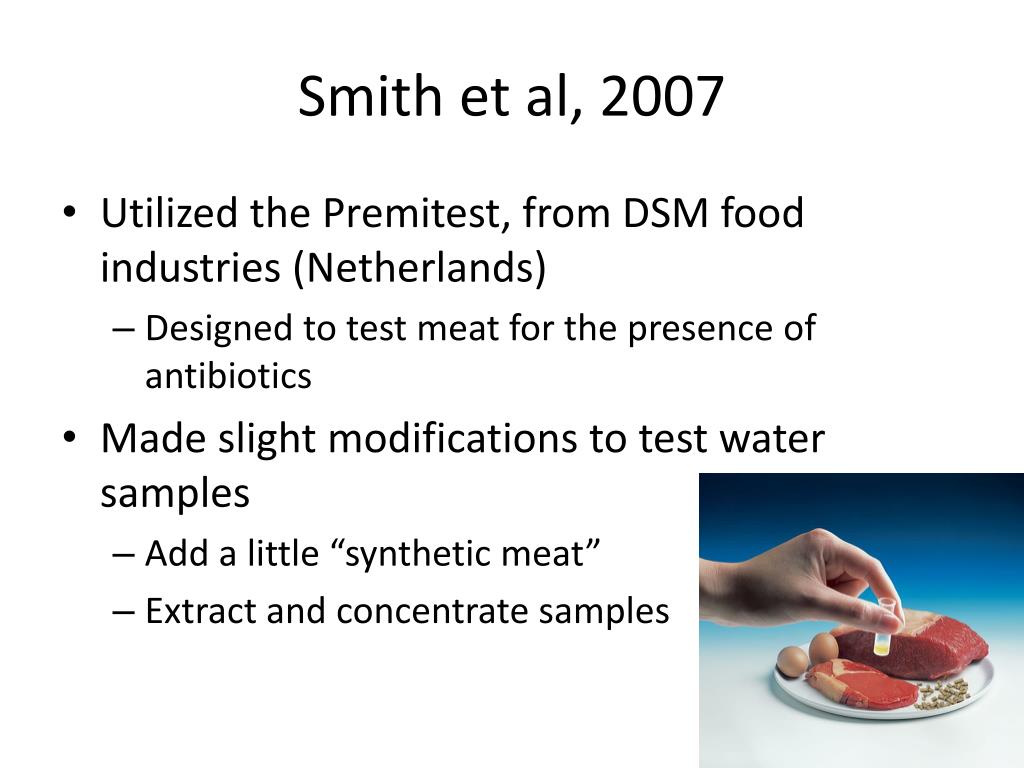 Smith et al, 2007

• Utilized the Premitest, from DSM food industries (Netherlands)
– Designed to test meat for the presence of antibiotics

• Made slight modifications to test water samples
– Add a little “synthetic meat”
– Extract and concentrate samples